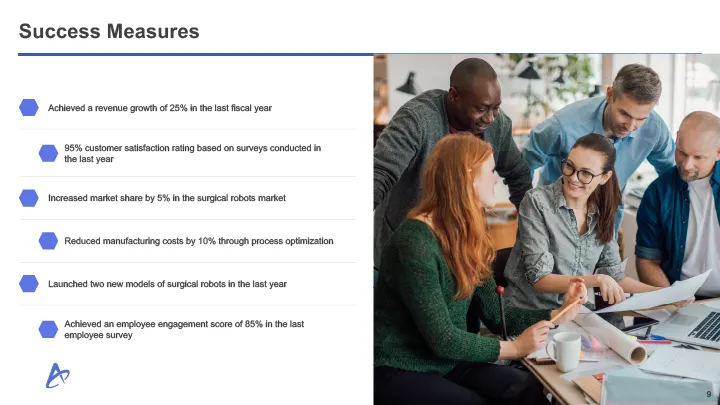 Success Measures

Achieved a revenue growth of 25% in the last fiscal year

95% customer satisfaction rating based on surveys conducted in the last year

Increased market share by 5% in the surgical robots market

Reduced manufacturing costs by 10% through process optimization

Launched two new models of surgical robots in the last year

Achieved an employee engagement score of 85% in the last employee survey

9